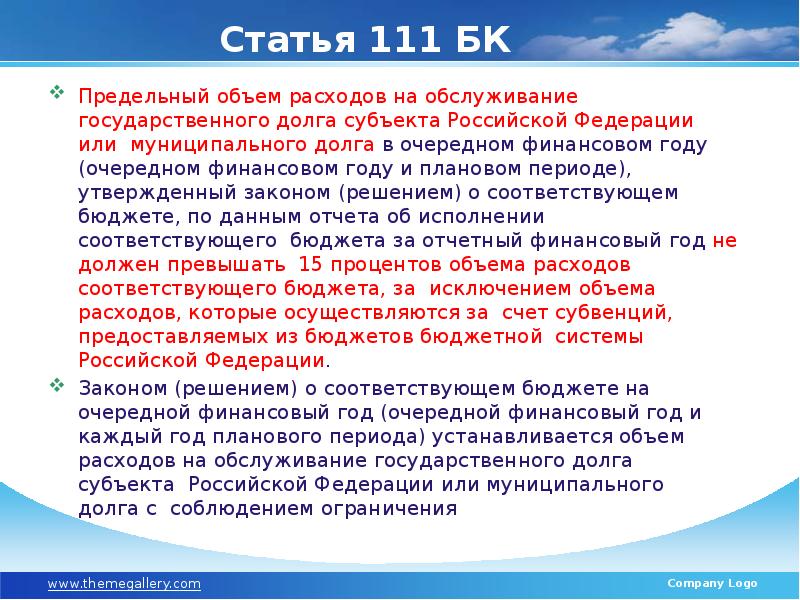 Статья 111 БК

Предельный объем расходов на обслуживание государственного долга субъекта Российской Федерации или  муниципального долга в очередном финансовом году (очередном финансовом году и плановом периоде), утвержденный законом (решением) о соответствующем бюджете, по данным отчета об исполнении соответствующего  бюджета за отчетный финансовый год не должен превышать  15 процентов объема расходов соответствующего бюджета, за  исключением объема расходов, которые осуществляются за  счет субвенций, предоставляемых из бюджетов бюджетной  системы Российской Федерации.

Законом (решением) о соответствующем бюджете на очередной финансовый год (очередной финансовый год и каждый год планового периода) устанавливается объем расходов на обслуживание государственного долга субъекта  Российской Федерации или муниципального долга с  соблюдением ограничения

www.themegallery.com

Company Logo